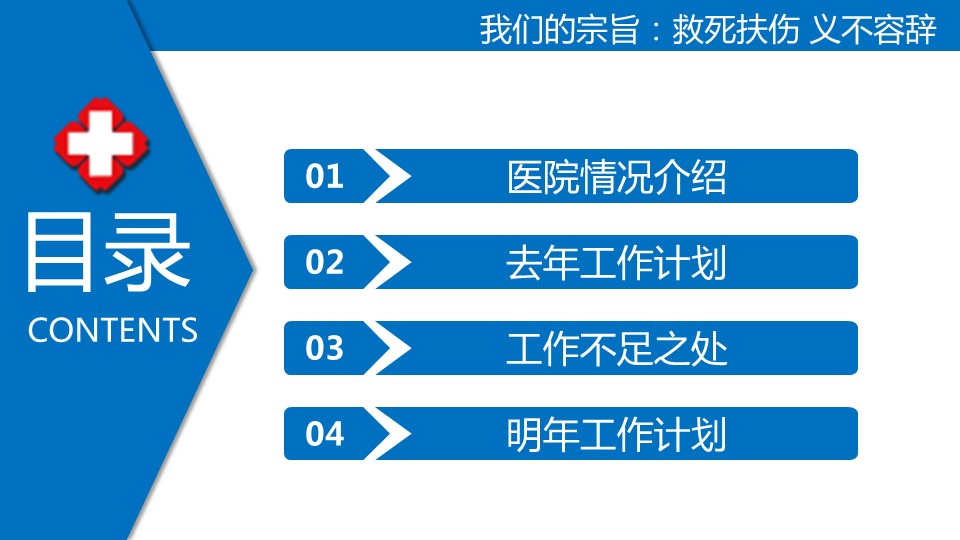 我们的宗旨：救死扶伤 义不容辞

目录
CONTENTS

01 医院情况介绍

02 去年工作计划

03 工作不足之处

04 明年工作计划